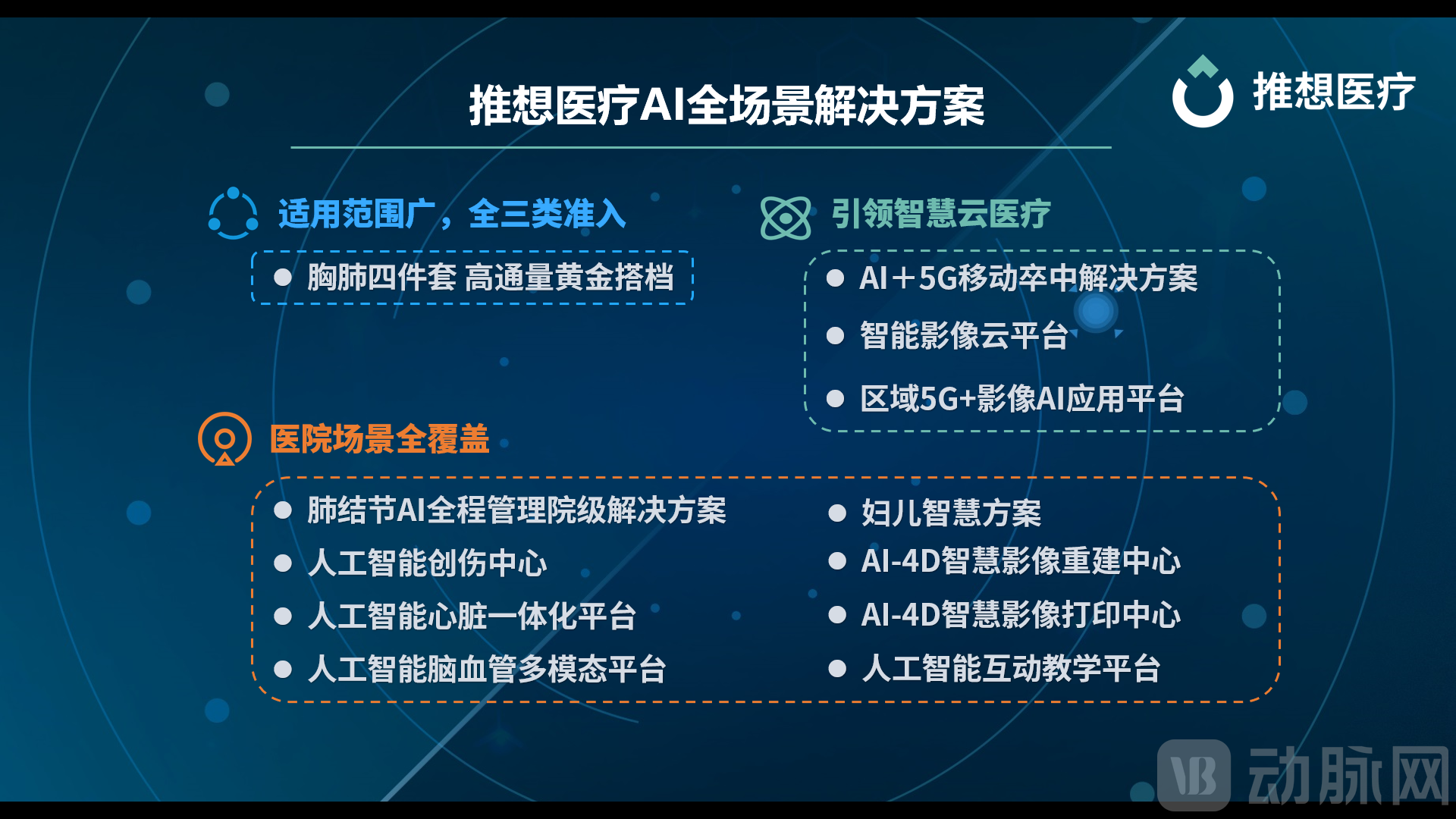 推想医疗AI全场景解决方案

推想医疗

适用范围广，全三类准入

● 胸肺四件套 高通量黄金搭档

引领智慧云医疗

● AI＋5G移动卒中解决方案
● 智能影像云平台
● 区域5G+影像AI应用平台

医院场景全覆盖

● 肺结节AI全程管理院级解决方案
● 人工智能创伤中心
● 人工智能心脏一体化平台
● 人工智能脑血管多模态平台

● 妇儿智慧方案
● AI-4D智慧影像重建中心
● AI-4D智慧影像打印中心
● 人工智能互动教学平台

VB 动脉网